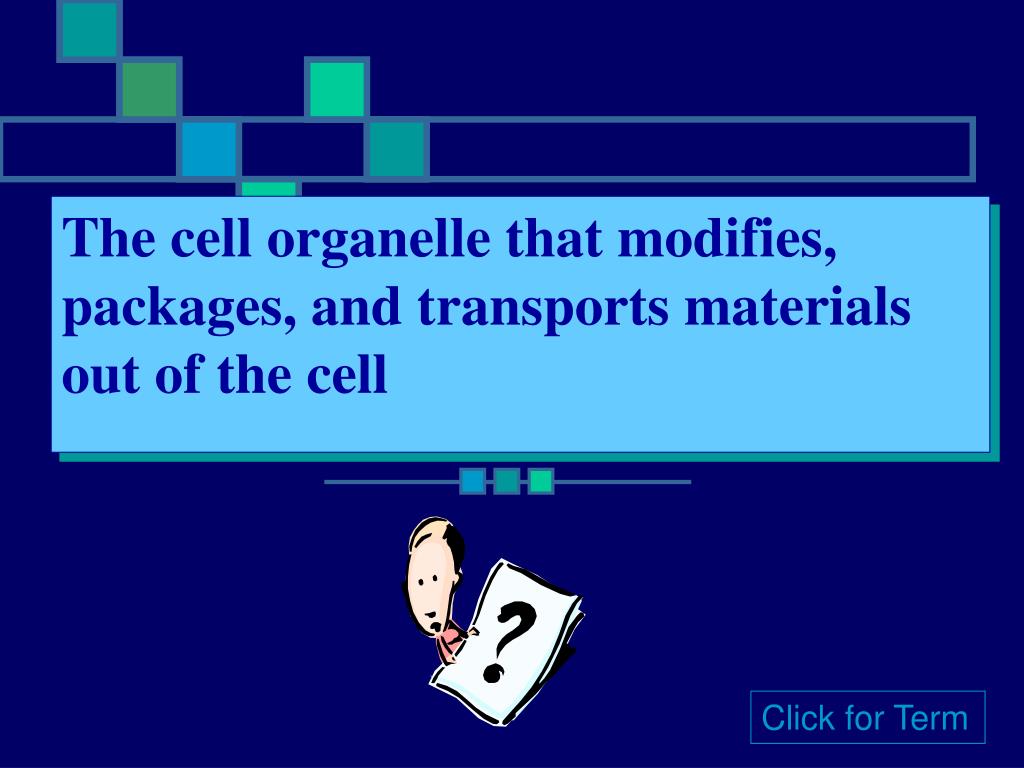 The cell organelle that modifies, packages, and transports materials out of the cell

?

Click for Term